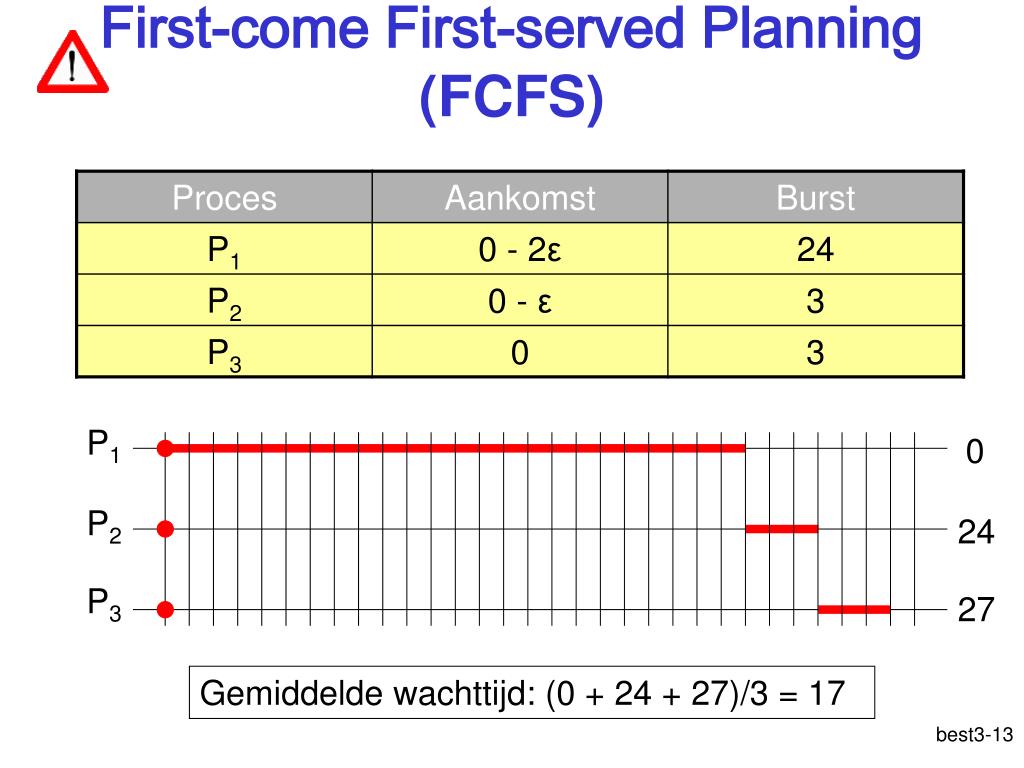 First-come First-served Planning (FCFS)

| Proces | Aankomst | Burst |
|---|---|---|
| $P_1$ | 0 - 2ε | 24 |
| $P_2$ | 0 - ε | 3 |
| $P_3$ | 0 | 3 |

$P_1$
$P_2$
$P_3$

0
24
27

Gemiddelde wachttijd: (0 + 24 + 27)/3 = 17

best3-13